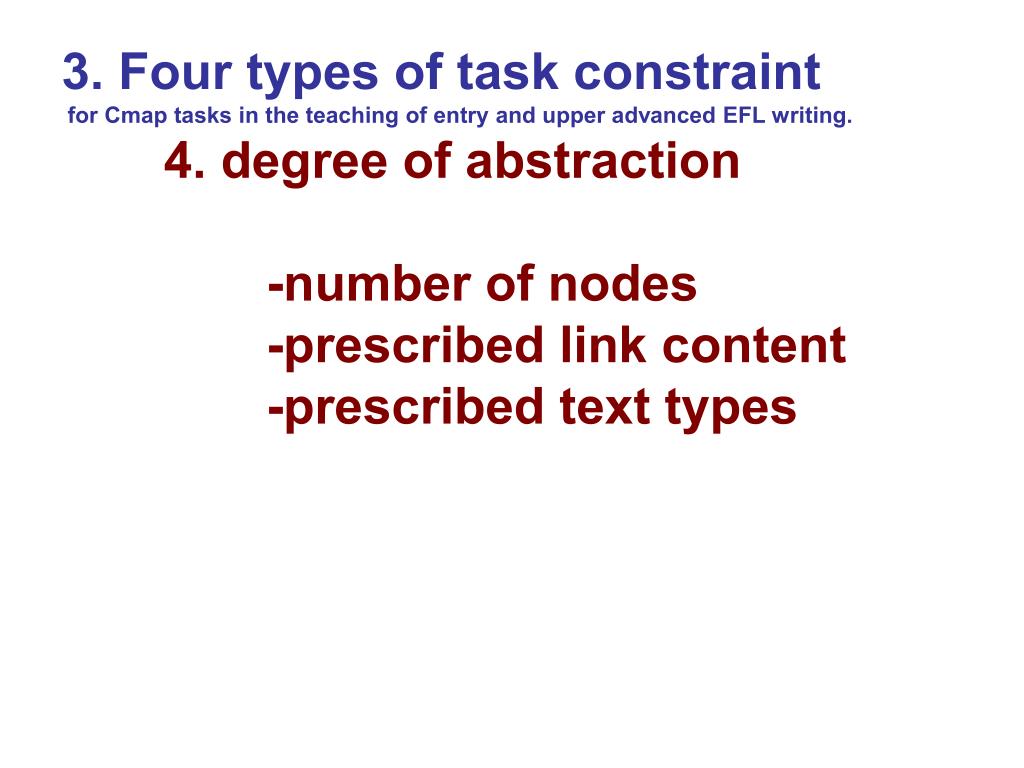 3. Four types of task constraint
for Cmap tasks in the teaching of entry and upper advanced EFL writing.

4. degree of abstraction

-number of nodes
-prescribed link content
-prescribed text types